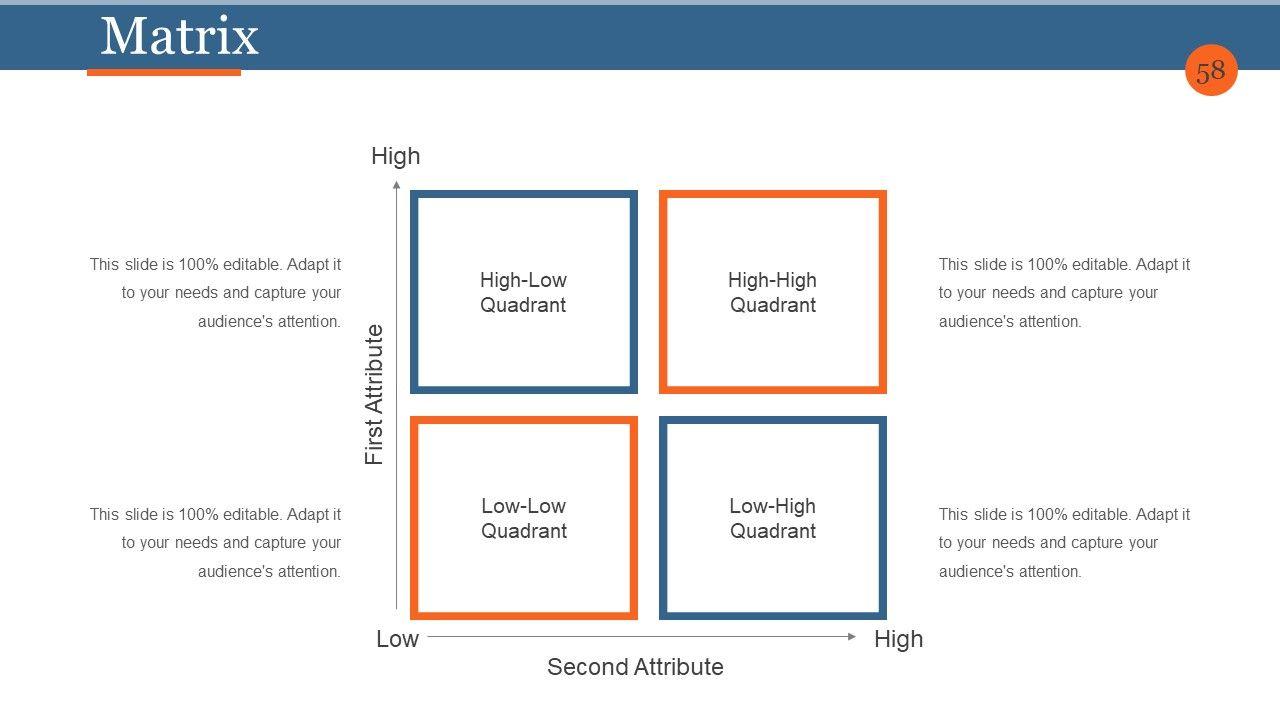 Matrix

58

High

This slide is 100% editable. Adapt it to your needs and capture your audience's attention.

High-Low Quadrant

High-High Quadrant

This slide is 100% editable. Adapt it to your needs and capture your audience's attention.

First Attribute

This slide is 100% editable. Adapt it to your needs and capture your audience's attention.

Low-Low Quadrant

Low-High Quadrant

This slide is 100% editable. Adapt it to your needs and capture your audience's attention.

Low

High

Second Attribute